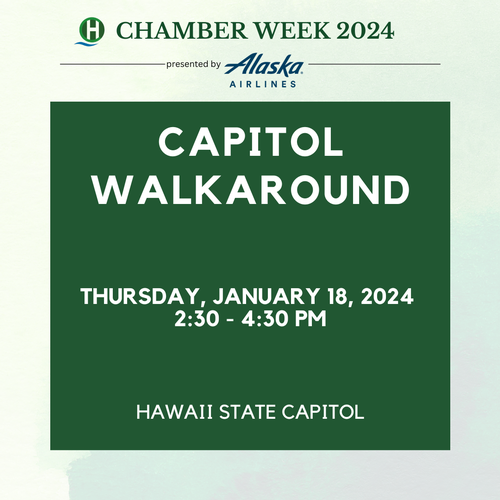 H CHAMBER WEEK 2024

presented by Alaska AIRLINES

CAPITOL WALKAROUND

THURSDAY, JANUARY 18, 2024
2:30 - 4:30 PM

HAWAII STATE CAPITOL